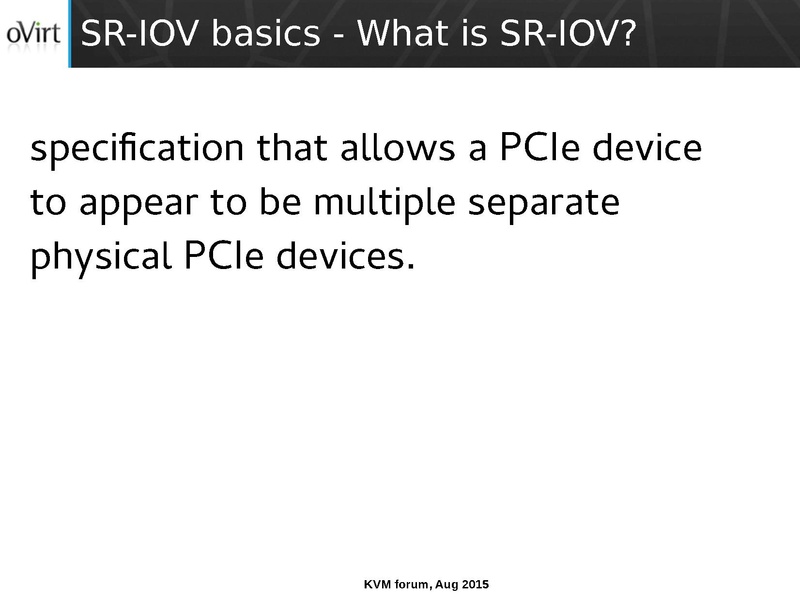 oVirt SR-IOV basics - What is SR-IOV?

specification that allows a PCIe device to appear to be multiple separate physical PCIe devices.

KVM forum, Aug 2015